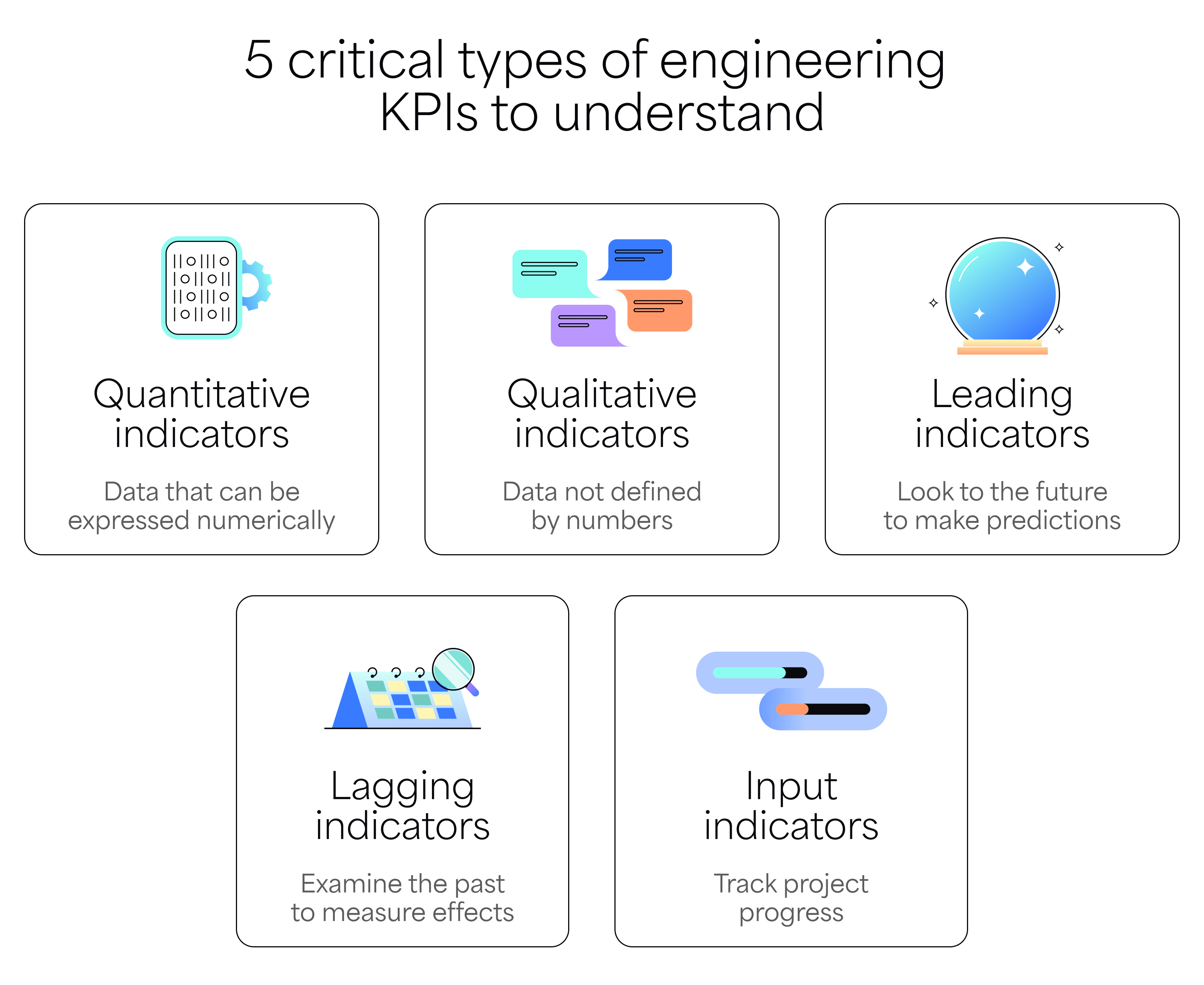 5 critical types of engineering KPIs to understand

Quantitative indicators

Data that can be expressed numerically

Qualitative indicators

Data not defined by numbers

Leading indicators

Look to the future to make predictions

Lagging indicators

Examine the past to measure effects

Input indicators

Track project progress